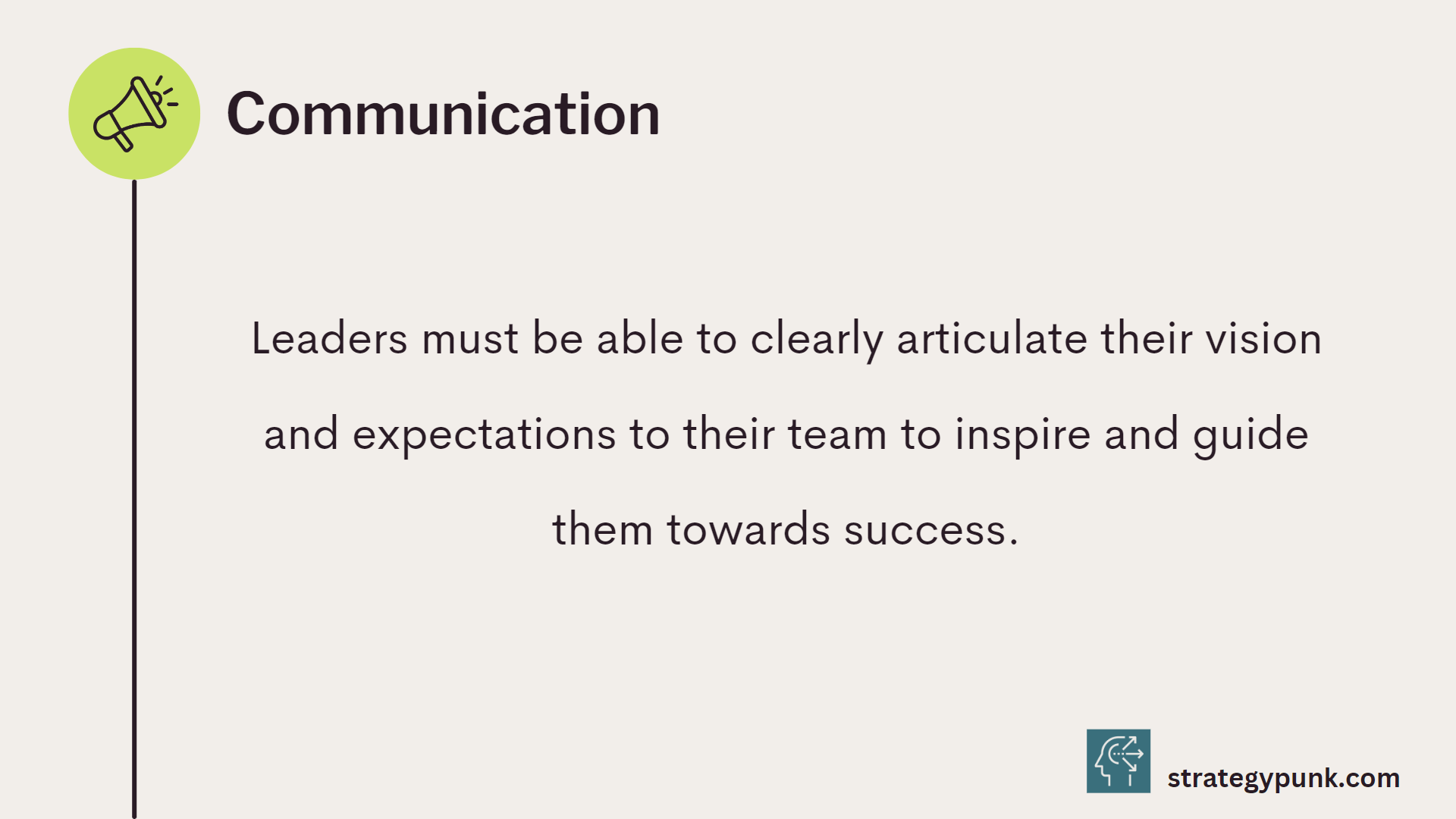 Communication

Leaders must be able to clearly articulate their vision and expectations to their team to inspire and guide them towards success.

strategypunk.com